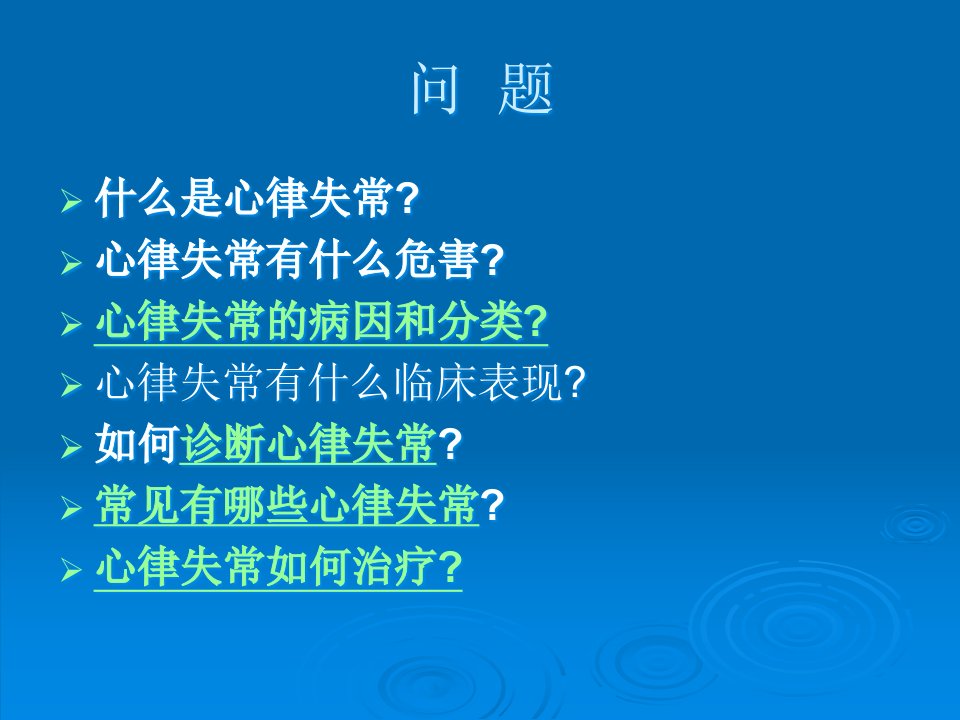 问 题

➢ 什么是心律失常?
➢ 心律失常有什么危害?
➢ 心律失常的病因和分类?
➢ 心律失常有什么临床表现?
➢ 如何诊断心律失常?
➢ 常见有哪些心律失常?
➢ 心律失常如何治疗?